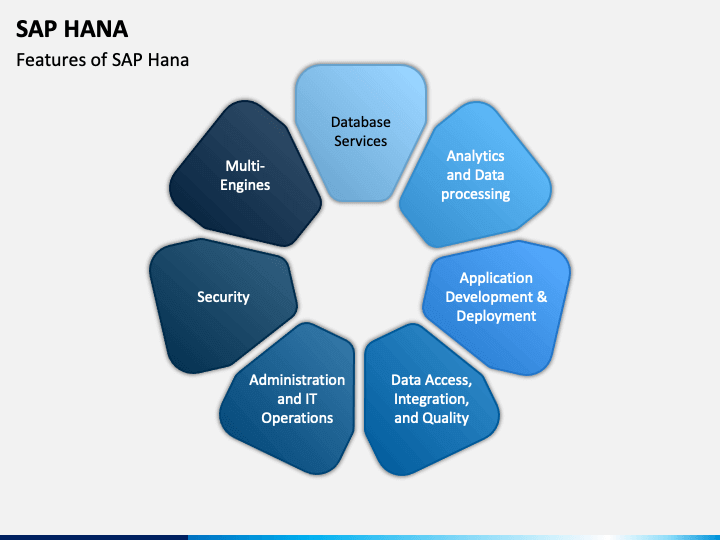 SAP HANA

Features of SAP Hana

Database Services

Analytics and Data processing

Application Development & Deployment

Data Access, Integration, and Quality

Administration and IT Operations

Security

Multi-Engines